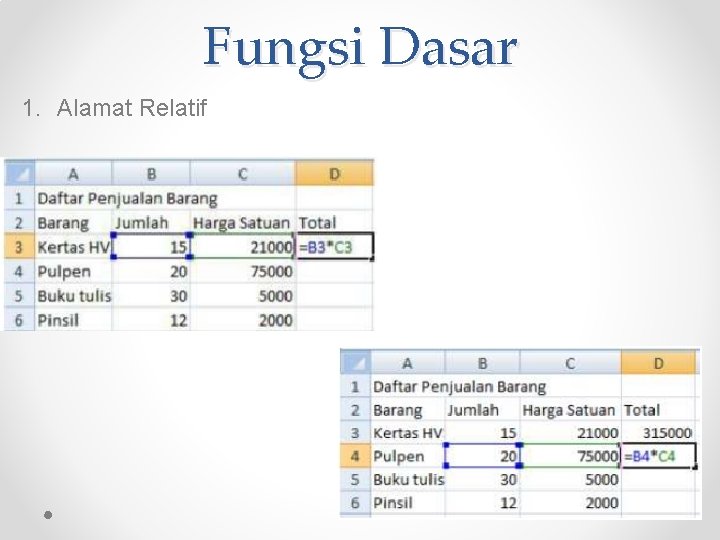 Fungsi Dasar

1. Alamat Relatif

| | A | B | C | D |
|---|---|---|---|---|
| 1 | Daftar Penjualan Barang | | | |
| 2 | Barang | Jumlah | Harga Satuan | Total |
| 3 | Kertas HV | 15 | 21000 | =B3*C3 |
| 4 | Pulpen | 20 | 75000 | |
| 5 | Buku tulis | 30 | 5000 | |
| 6 | Pinsil | 12 | 2000 | |

| | A | B | C | D |
|---|---|---|---|---|
| 1 | Daftar Penjualan Barang | | | |
| 2 | Barang | Jumlah | Harga Satuan | Total |
| 3 | Kertas HV | 15 | 21000 | 315000 |
| 4 | Pulpen | 20 | 75000 | =B4*C4 |
| 5 | Buku tulis | 30 | 5000 | |
| 6 | Pinsil | 12 | 2000 | |